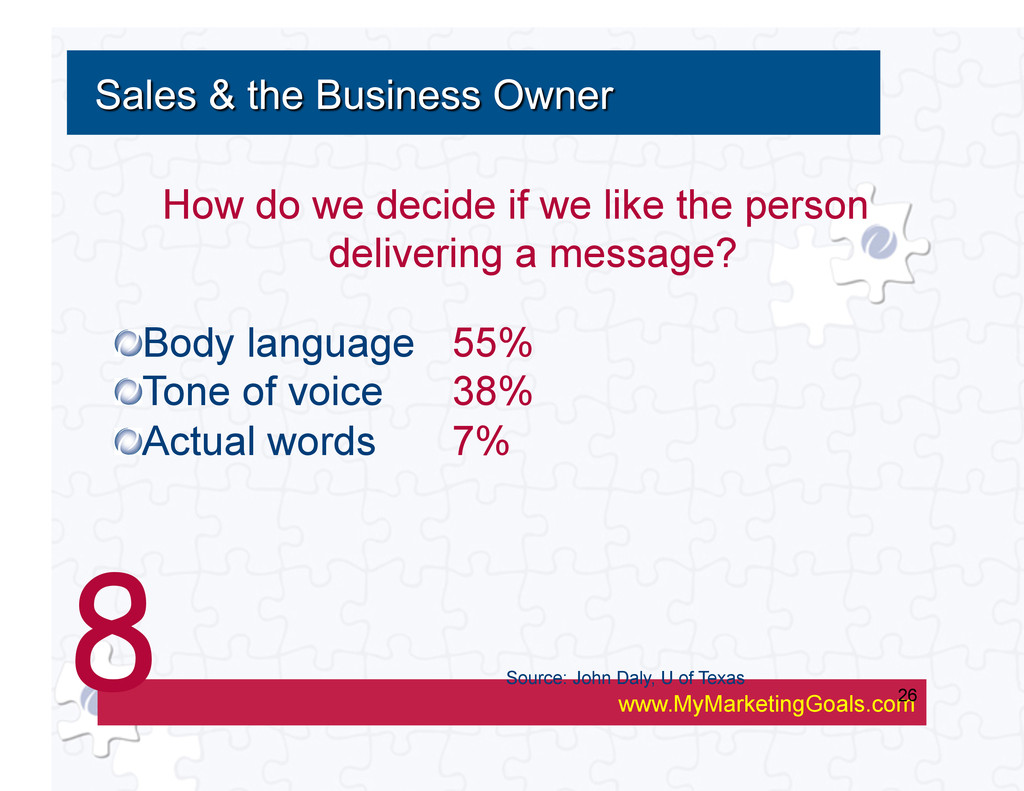 Sales & the Business Owner

How do we decide if we like the person delivering a message?

Body language 55%
Tone of voice 38%
Actual words 7%

8

Source: John Daly, U of Texas

26

www.MyMarketingGoals.com